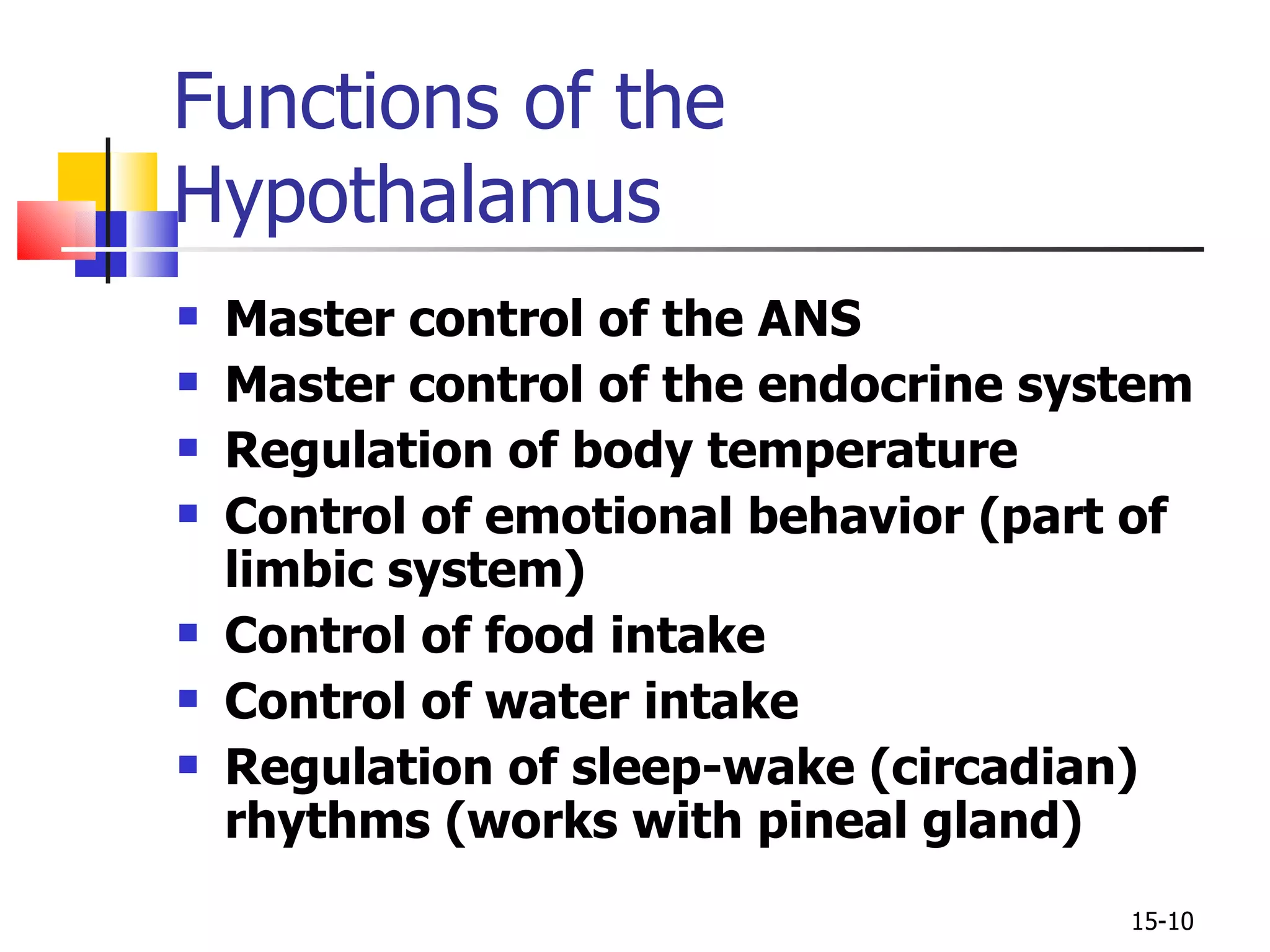 Functions of the Hypothalamus

- Master control of the ANS
- Master control of the endocrine system
- Regulation of body temperature
- Control of emotional behavior (part of limbic system)
- Control of food intake
- Control of water intake
- Regulation of sleep-wake (circadian) rhythms (works with pineal gland)

15-10